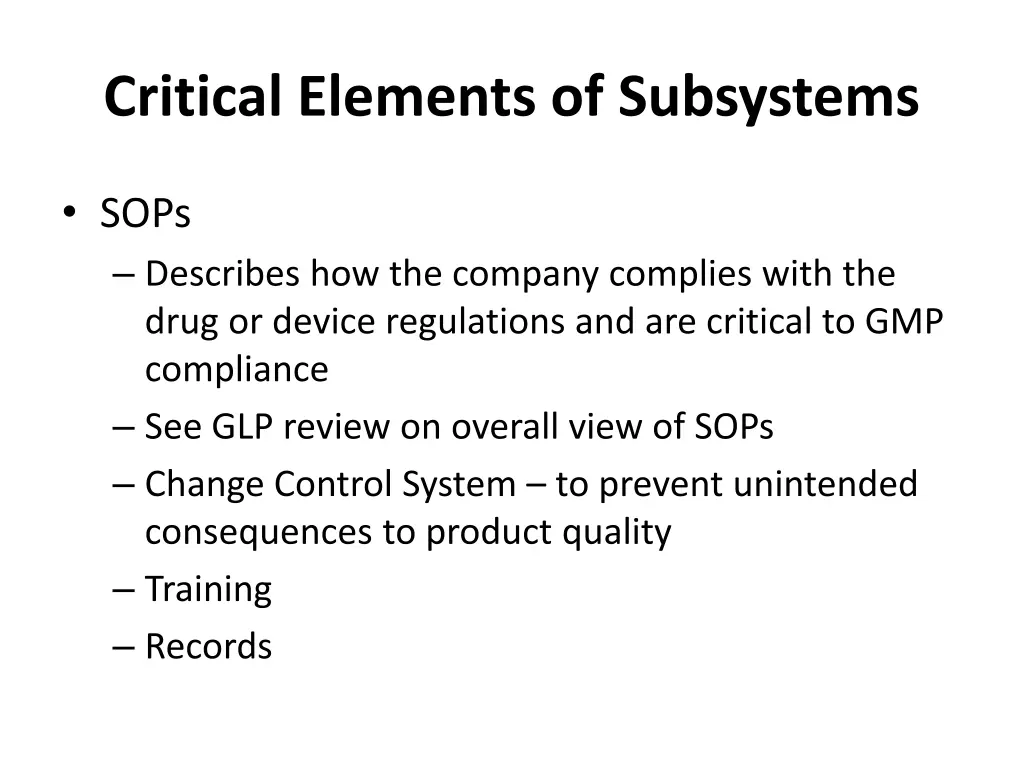 Critical Elements of Subsystems

• SOPs
– Describes how the company complies with the drug or device regulations and are critical to GMP compliance
– See GLP review on overall view of SOPs
– Change Control System – to prevent unintended consequences to product quality
– Training
– Records